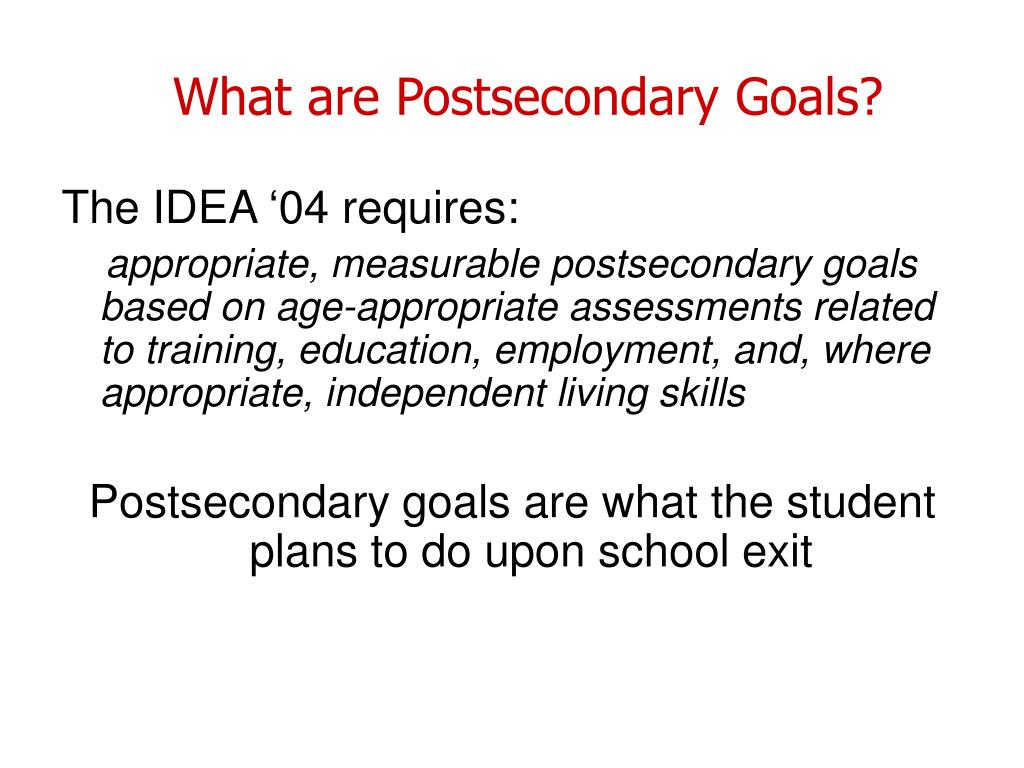 What are Postsecondary Goals?

The IDEA ‘04 requires:

appropriate, measurable postsecondary goals based on age-appropriate assessments related to training, education, employment, and, where appropriate, independent living skills

Postsecondary goals are what the student plans to do upon school exit